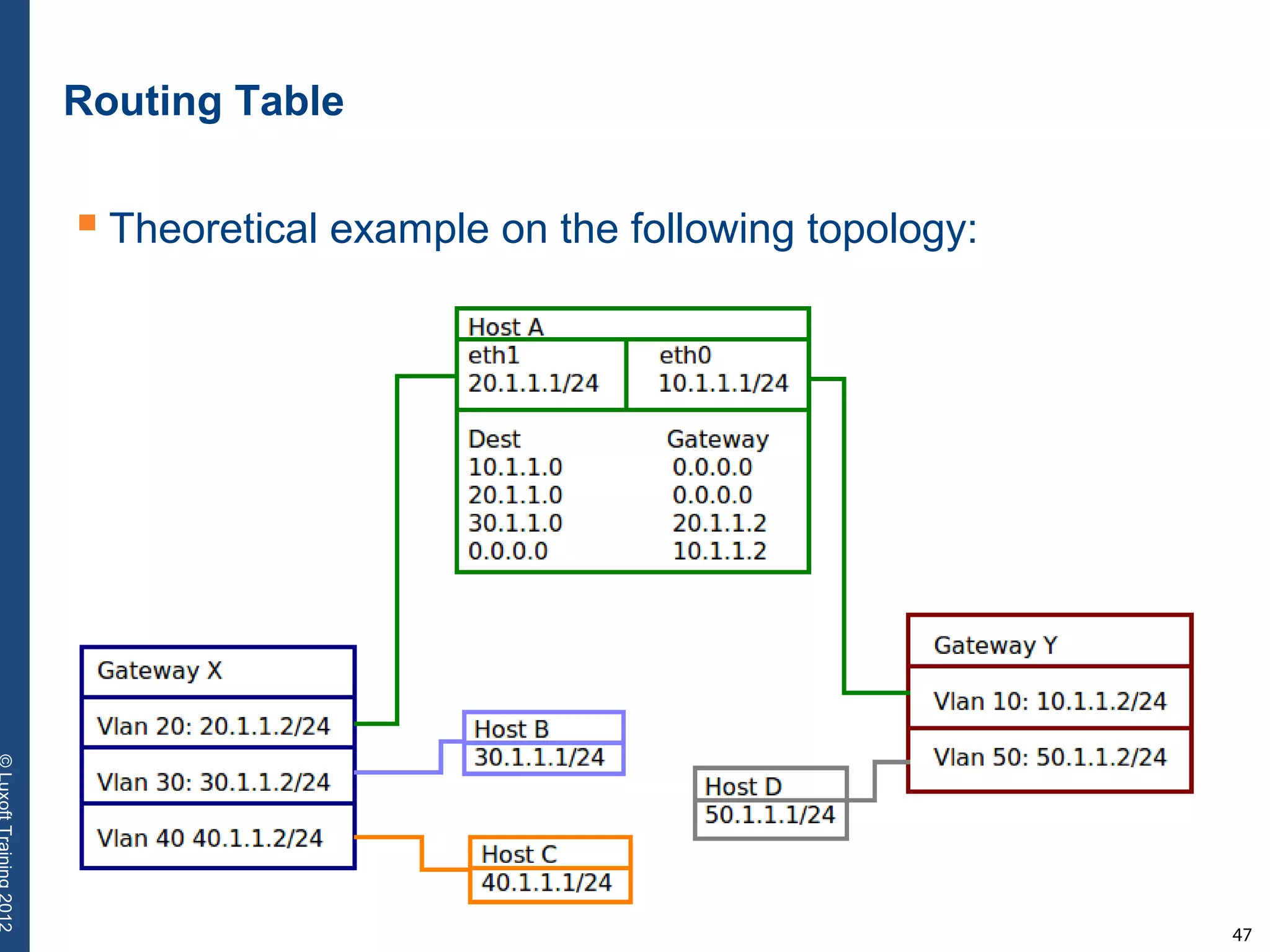 Routing Table

Theoretical example on the following topology:

Host A

eth1
20.1.1.1/24

eth0
10.1.1.1/24

| Dest | Gateway |
|---|---|
| 10.1.1.0 | 0.0.0.0 |
| 20.1.1.0 | 0.0.0.0 |
| 30.1.1.0 | 20.1.1.2 |
| 0.0.0.0 | 10.1.1.2 |

Gateway X
Vlan 20: 20.1.1.2/24
Vlan 30: 30.1.1.2/24
Vlan 40 40.1.1.2/24

Host B
30.1.1.1/24

Host C
40.1.1.1/24

Host D
50.1.1.1/24

Gateway Y
Vlan 10: 10.1.1.2/24
Vlan 50: 50.1.1.2/24

© Luxoft Training 2012

47